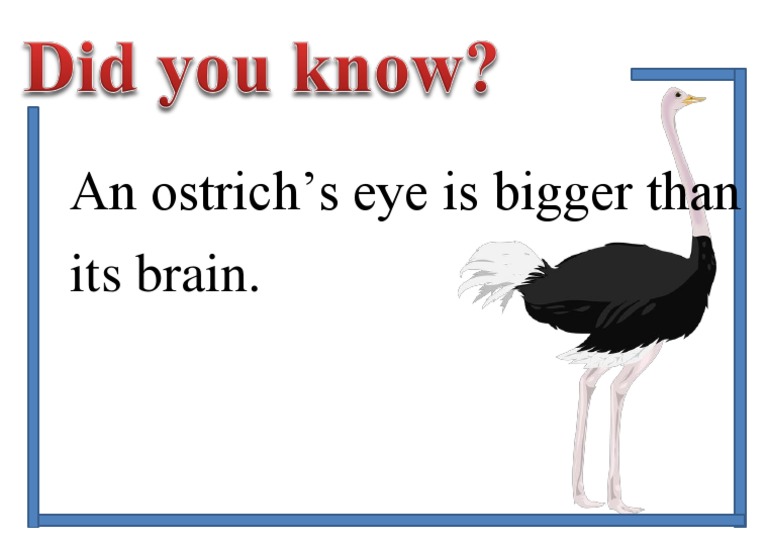 Did you know?

An ostrich’s eye is bigger than its brain.